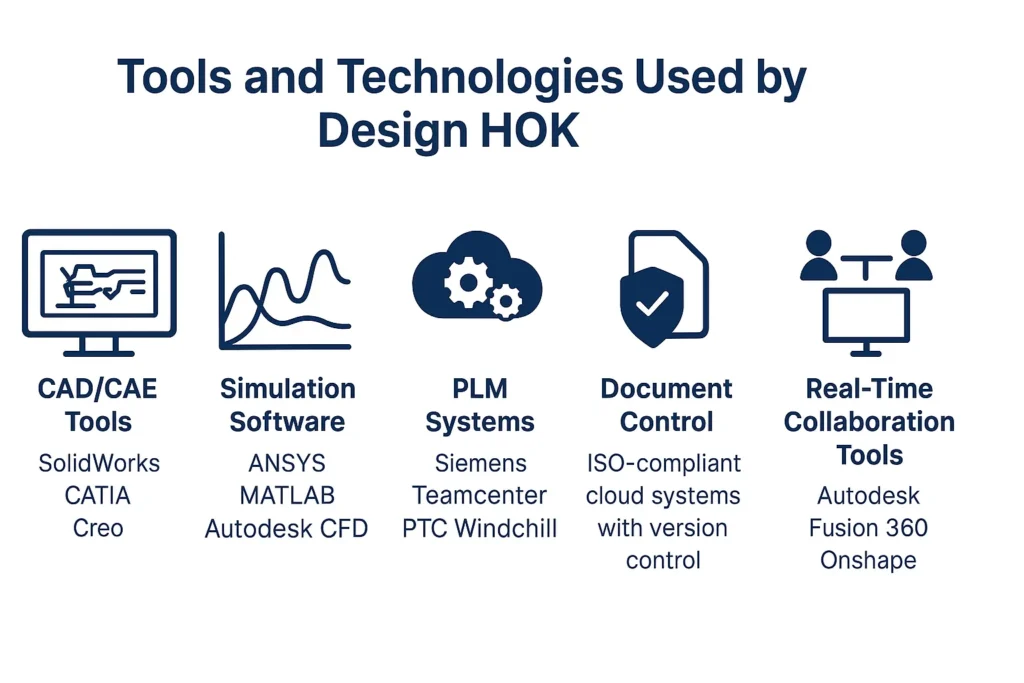 Tools and Technologies Used by Design HOK

CAD/CAE Tools
SolidWorks
CATIA
Creo

Simulation Software
ANSYS
MATLAB
Autodesk CFD

PLM Systems
Siemens
Teamcenter
PTC Windchill

Document Control
ISO-compliant cloud systems with version control

Real-Time Collaboration Tools
Autodesk Fusion 360
Onshape